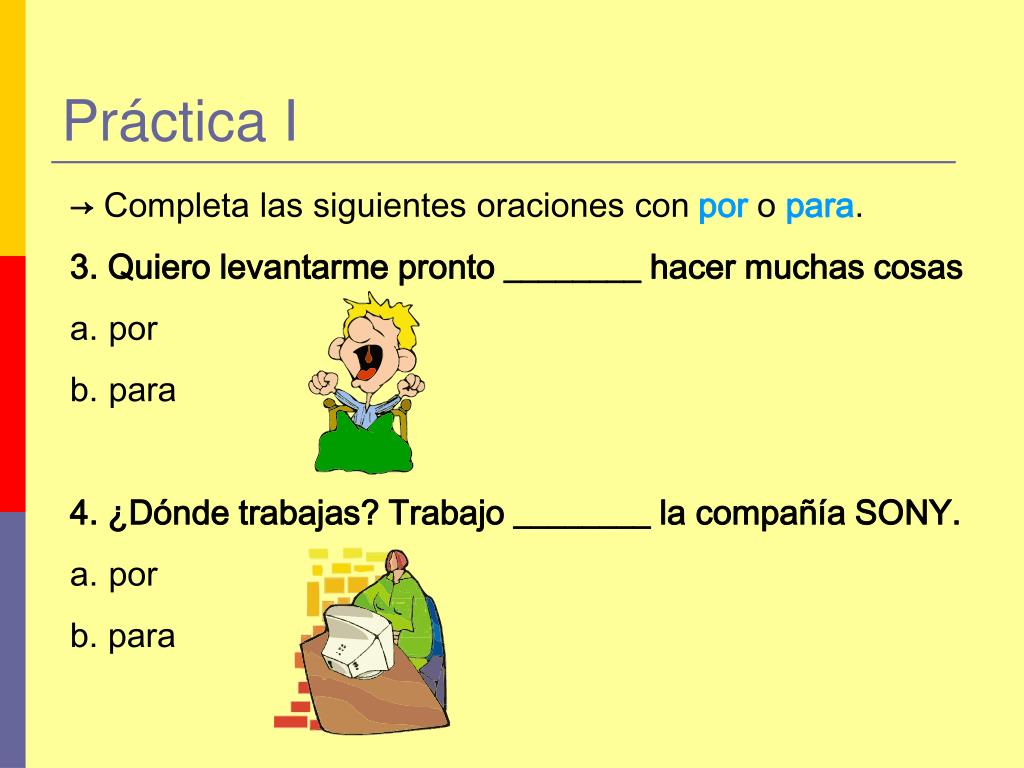 Práctica I

→ Completa las siguientes oraciones con por o para.

3. Quiero levantarme pronto ________ hacer muchas cosas

a. por

b. para

4. ¿Dónde trabajas? Trabajo ________ la compañía SONY.

a. por

b. para